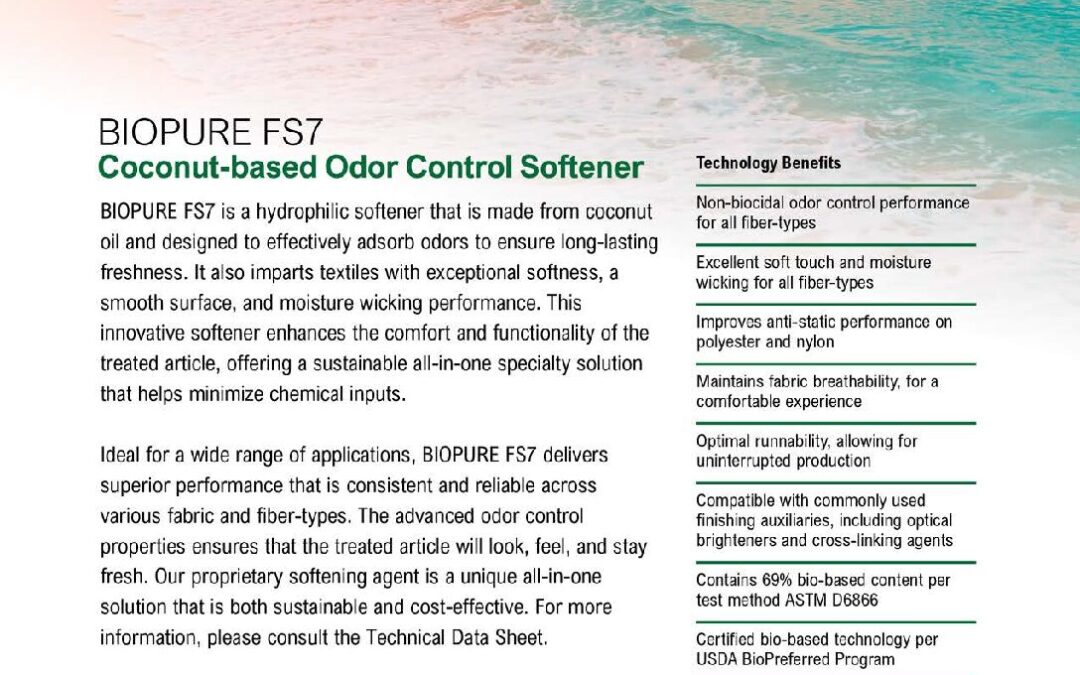 BIOPURE FS7
Coconut-based Odor Control Softener

BIOPURE FS7 is a hydrophilic softener that is made from coconut oil and designed to effectively adsorb odors to ensure long-lasting freshness. It also imparts textiles with exceptional softness, a smooth surface, and moisture wicking performance. This innovative softener enhances the comfort and functionality of the treated article, offering a sustainable all-in-one specialty solution that helps minimize chemical inputs.

Ideal for a wide range of applications, BIOPURE FS7 delivers superior performance that is consistent and reliable across various fabric and fiber-types. The advanced odor control properties ensures that the treated article will look, feel, and stay fresh. Our proprietary softening agent is a unique all-in-one solution that is both sustainable and cost-effective. For more information, please consult the Technical Data Sheet.

Technology Benefits

Non-biocidal odor control performance for all fiber-types

Excellent soft touch and moisture wicking for all fiber-types

Improves anti-static performance on polyester and nylon

Maintains fabric breathability, for a comfortable experience

Optimal runnability, allowing for uninterrupted production

Compatible with commonly used finishing auxiliaries, including optical brighteners and cross-linking agents

Contains 69% bio-based content per test method ASTM D6866

Certified bio-based technology per USDA BioPreferred Program